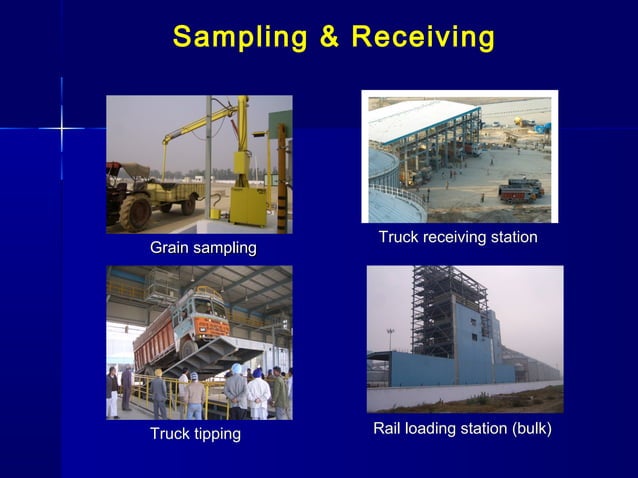 Sampling & Receiving

Grain sampling

Truck receiving station

Truck tipping

Rail loading station (bulk)